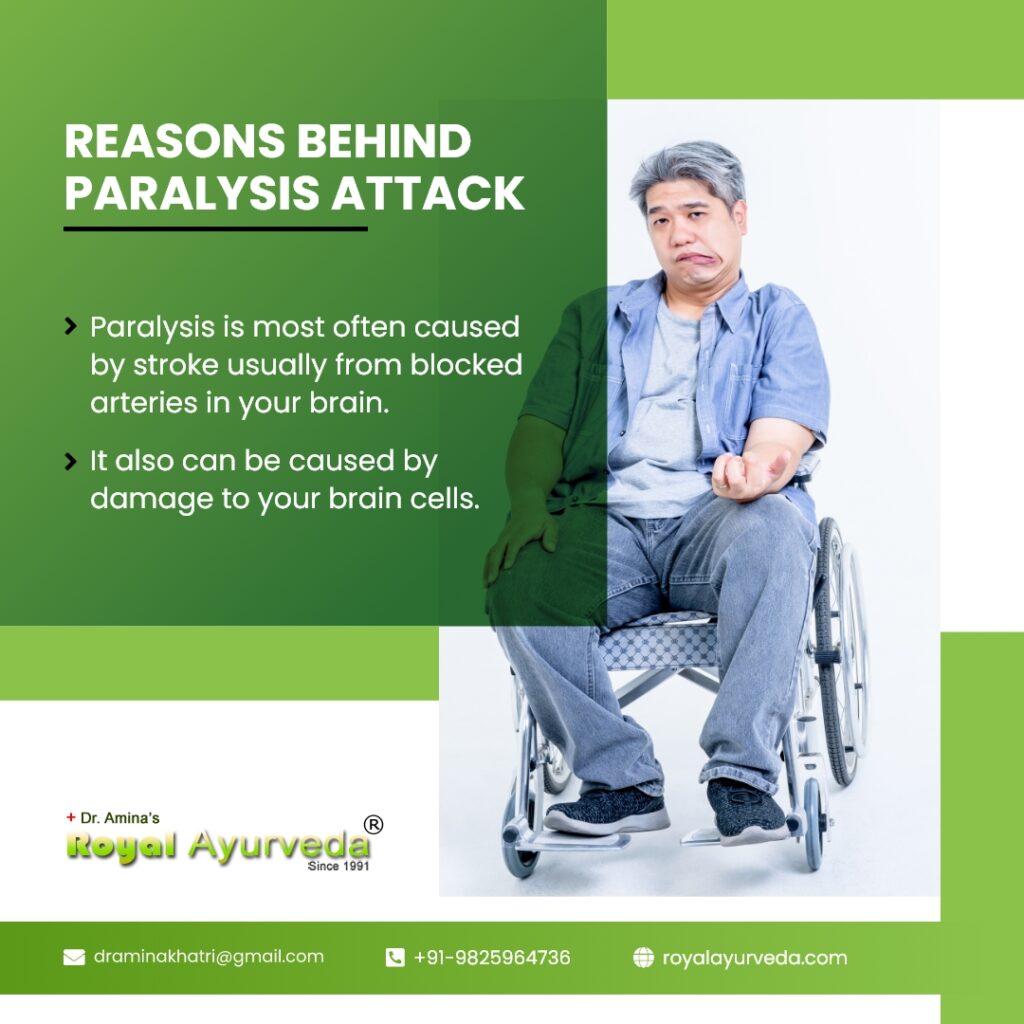 REASONS BEHIND PARALYSIS ATTACK

› Paralysis is most often caused by stroke usually from blocked arteries in your brain.

› It also can be caused by damage to your brain cells.

+ Dr. Amina's
Royal Ayurveda ®
Since 1991

draminakhatri@gmail.com
+91-9825964736
royalayurveda.com